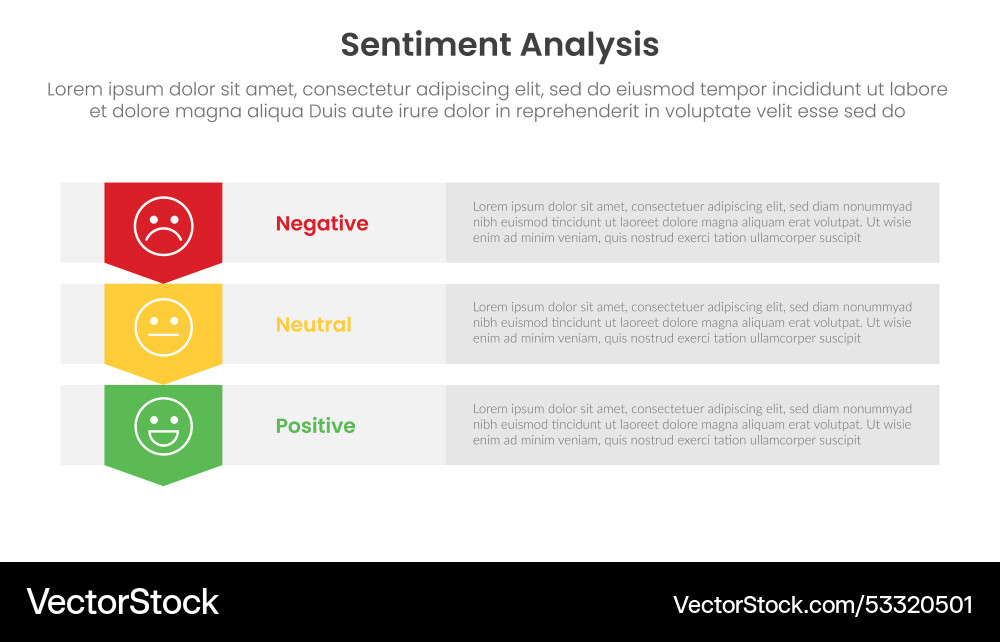 Sentiment Analysis

Lorem ipsum dolor sit amet, consectetur adipiscing elit, sed do eiusmod tempor incididunt ut labore et dolore magna aliqua Duis aute irure dolor in reprehenderit in voluptate velit esse sed do

Negative

Lorem ipsum dolor sit amet, consectetuer adipiscing elit, sed diam nonummyad nibh euismod tincidunt ut laoreet dolore magna aliquam erat volutpat. Ut wisie enim ad minim veniam, quis nostrud exerci tation ullamcorper suscipit

Neutral

Lorem ipsum dolor sit amet, consectetuer adipiscing elit, sed diam nonummyad nibh euismod tincidunt ut laoreet dolore magna aliquam erat volutpat. Ut wisie enim ad minim veniam, quis nostrud exerci tation ullamcorper suscipit

Positive

Lorem ipsum dolor sit amet, consectetuer adipiscing elit, sed diam nonummyad nibh euismod tincidunt ut laoreet dolore magna aliquam erat volutpat. Ut wisie enim ad minim veniam, quis nostrud exerci tation ullamcorper suscipit

VectorStock

VectorStock.com/53320501